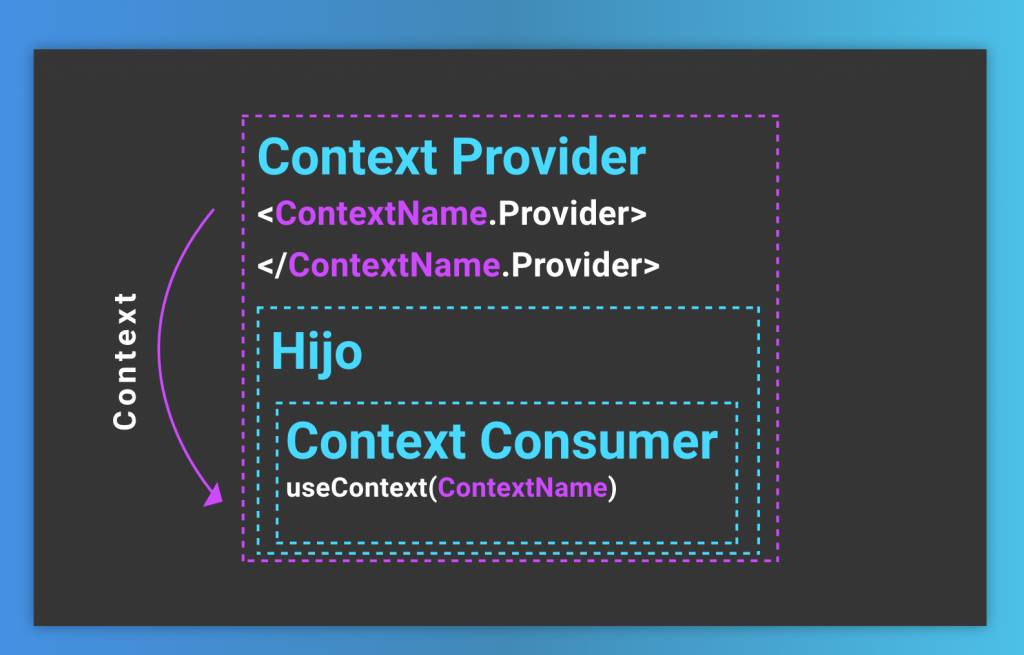 Context

Context Provider
<ContextName.Provider>
</ContextName.Provider>

Hijo

Context Consumer
useContext(ContextName)